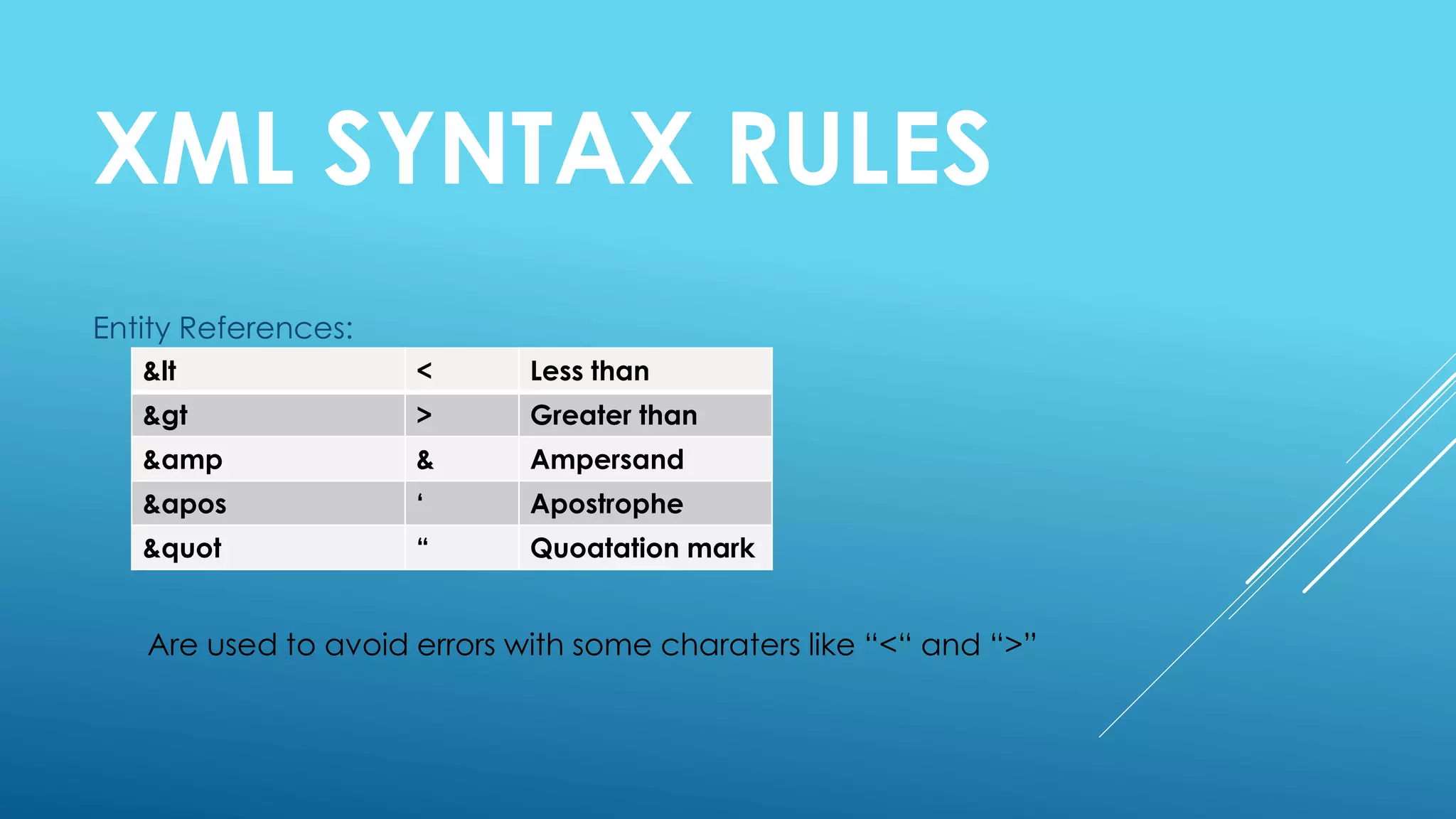 XML SYNTAX RULES

Entity References:

| &lt | < | Less than |
|---|---|---|
| &gt | > | Greater than |
| &amp | & | Ampersand |
| &apos | ‘ | Apostrophe |
| &quot | “ | Quoatation mark |

Are used to avoid errors with some charaters like “<“ and “>”